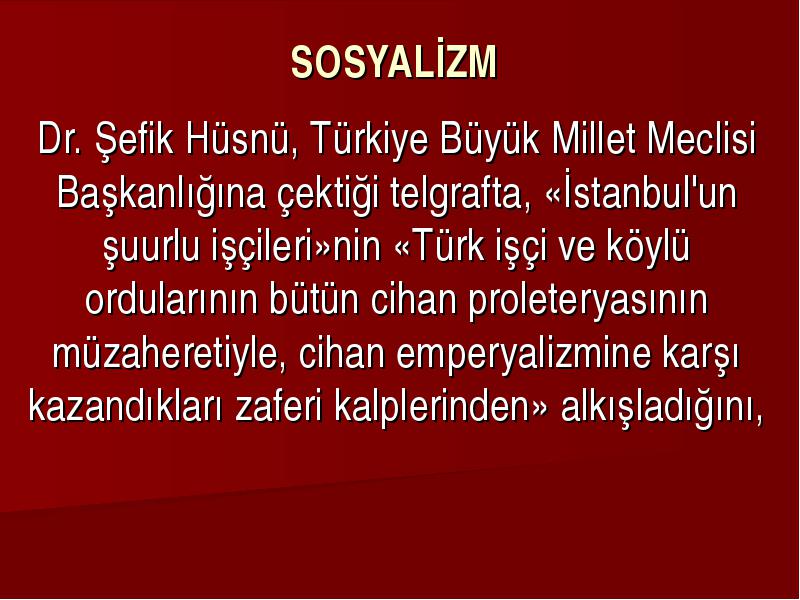 SOSYALİZM

Dr. Şefik Hüsnü, Türkiye Büyük Millet Meclisi Başkanlığına çektiği telgrafta, «İstanbul'un şuurlu işçileri»nin «Türk işçi ve köylü ordularının bütün cihan proleteryasının müzaheretiyle, cihan emperyalizmine karşı kazandıkları zaferi kalplerinden» alkışladığını,